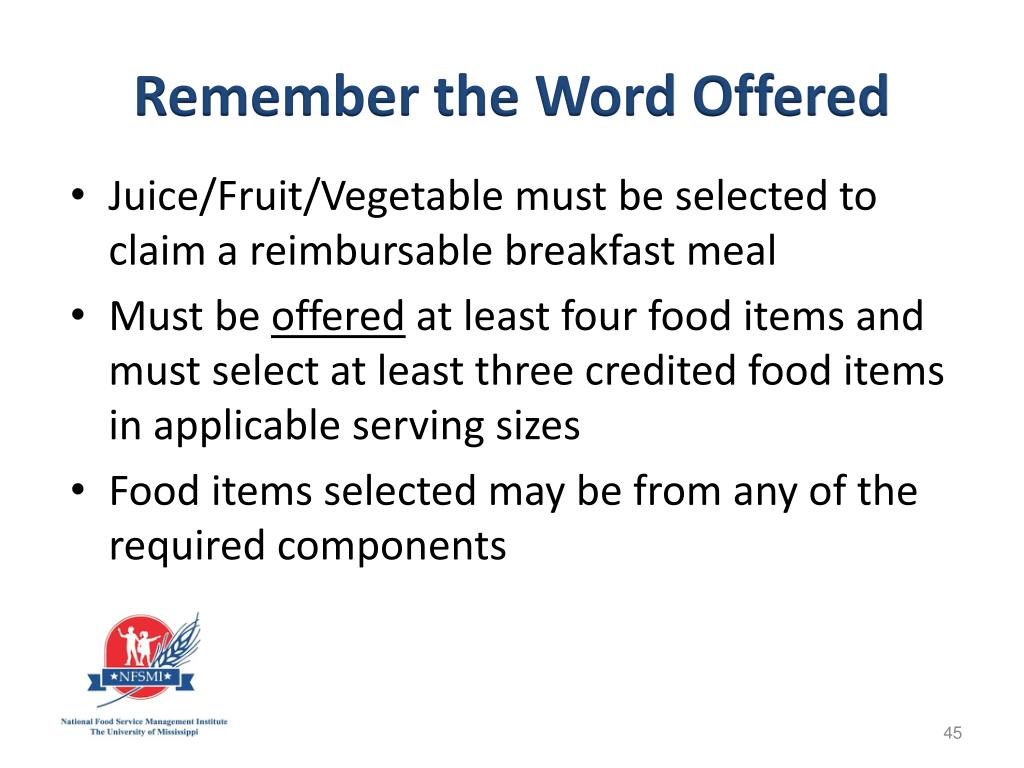 Remember the Word Offered

• Juice/Fruit/Vegetable must be selected to claim a reimbursable breakfast meal
• Must be offered at least four food items and must select at least three credited food items in applicable serving sizes
• Food items selected may be from any of the required components

★NFSMI★
National Food Service Management Institute
The University of Mississippi

45